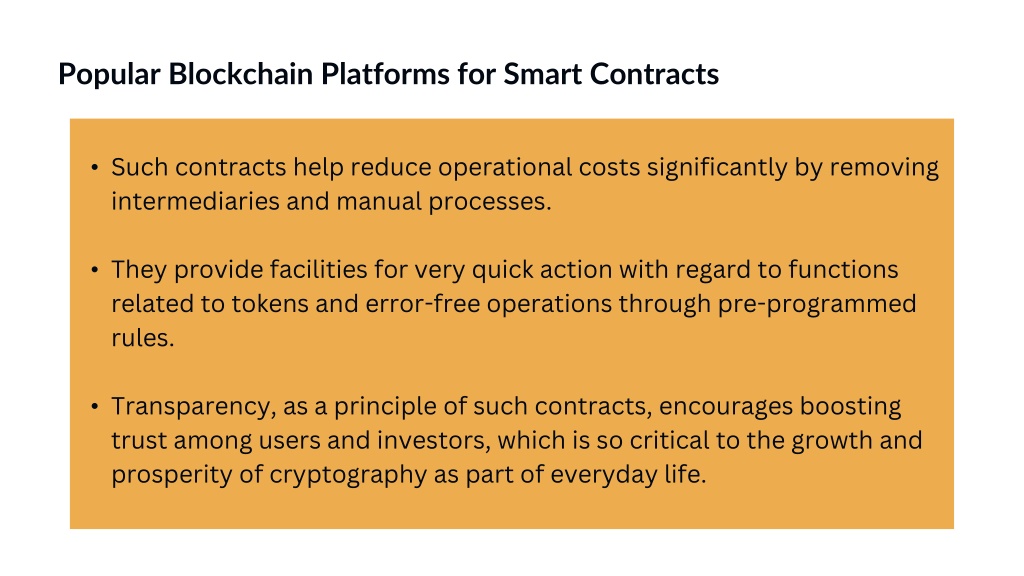 Popular Blockchain Platforms for Smart Contracts

• Such contracts help reduce operational costs significantly by removing intermediaries and manual processes.

• They provide facilities for very quick action with regard to functions related to tokens and error-free operations through pre-programmed rules.

• Transparency, as a principle of such contracts, encourages boosting trust among users and investors, which is so critical to the growth and prosperity of cryptography as part of everyday life.